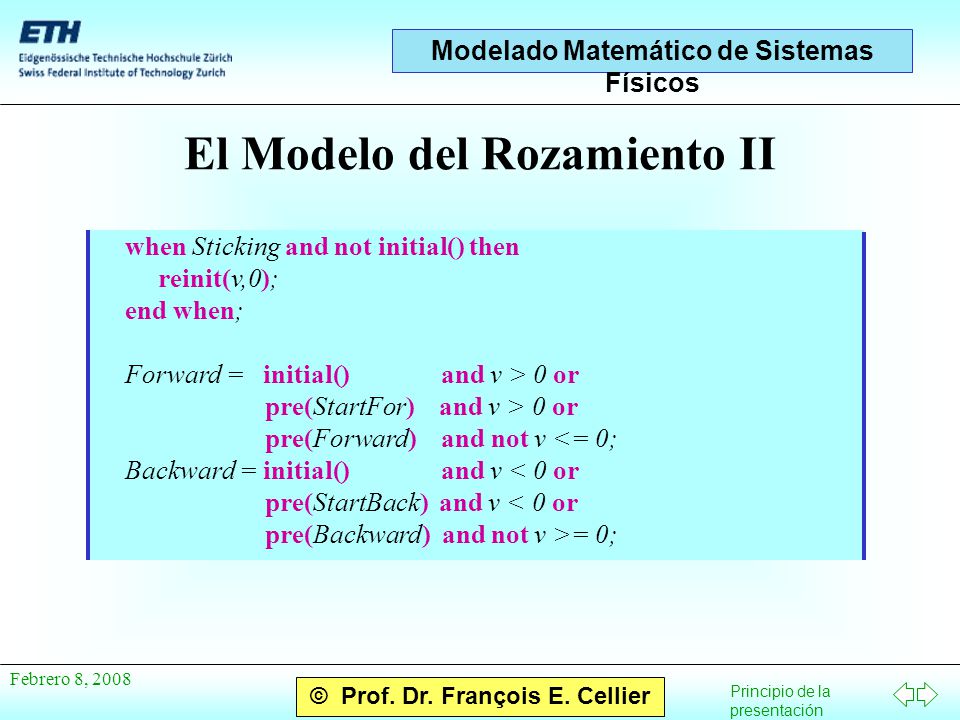 ETH
Eidgenössische Technische Hochschule Zürich
Swiss Federal Institute of Technology Zurich

Modelado Matemático de Sistemas Físicos

El Modelo del Rozamiento II

when Sticking and not initial() then
reinit(v,0);
end when;

Forward = initial() and v > 0 or
pre(StartFor) and v > 0 or
pre(Forward) and not v <= 0;
Backward = initial() and v < 0 or
pre(StartBack) and v < 0 or
pre(Backward) and not v >= 0;

Febrero 8, 2008

© Prof. Dr. François E. Cellier

Principio de la presentación